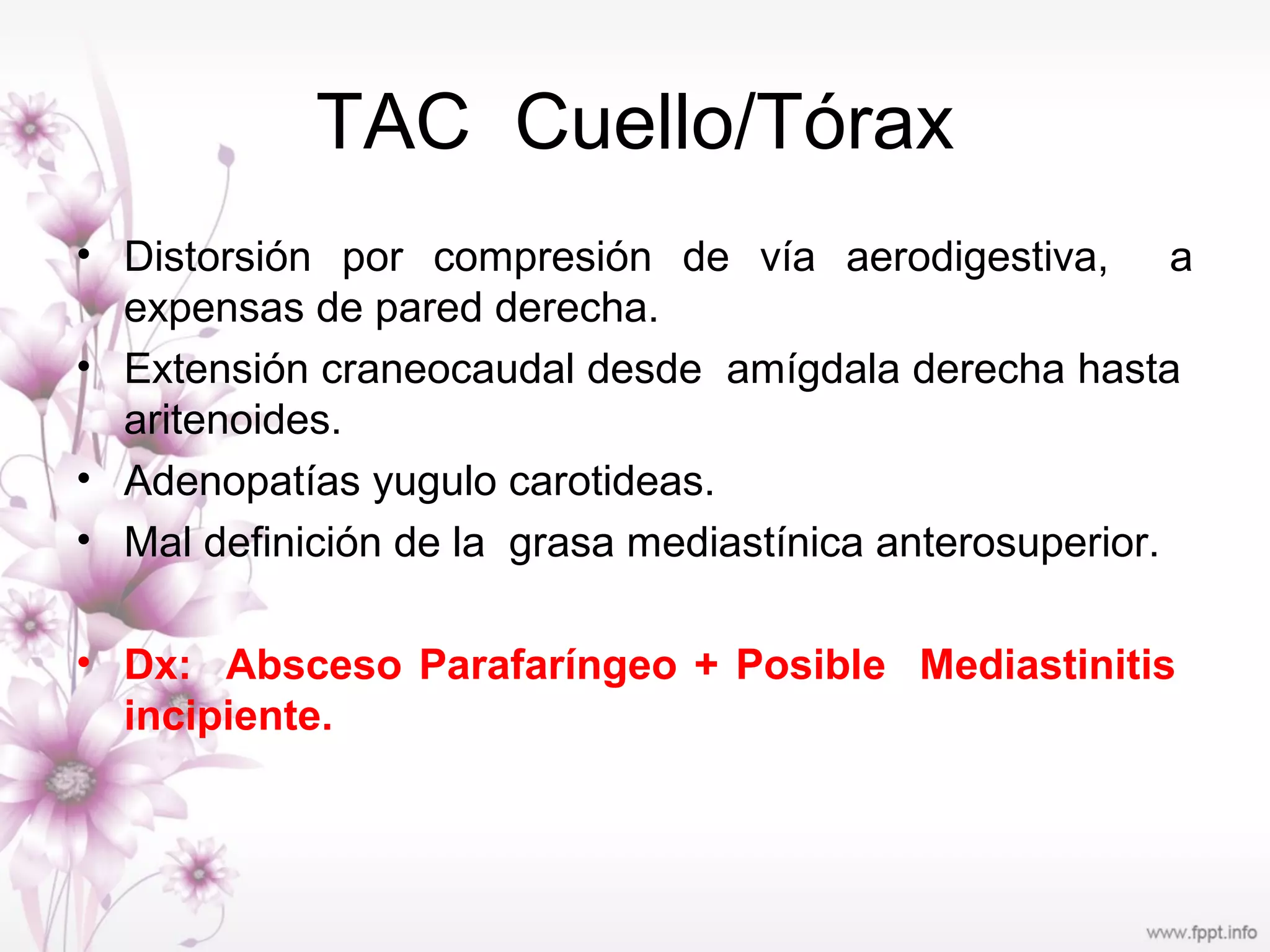 TAC Cuello/Tórax

• Distorsión por compresión de vía aerodigestiva, a expensas de pared derecha.
• Extensión craneocaudal desde amígdala derecha hasta aritenoides.
• Adenopatías yugulo carotideas.
• Mal definición de la grasa mediastínica anterosuperior.

• Dx: Absceso Parafaríngeo + Posible Mediastinitis incipiente.

www.fppt.info